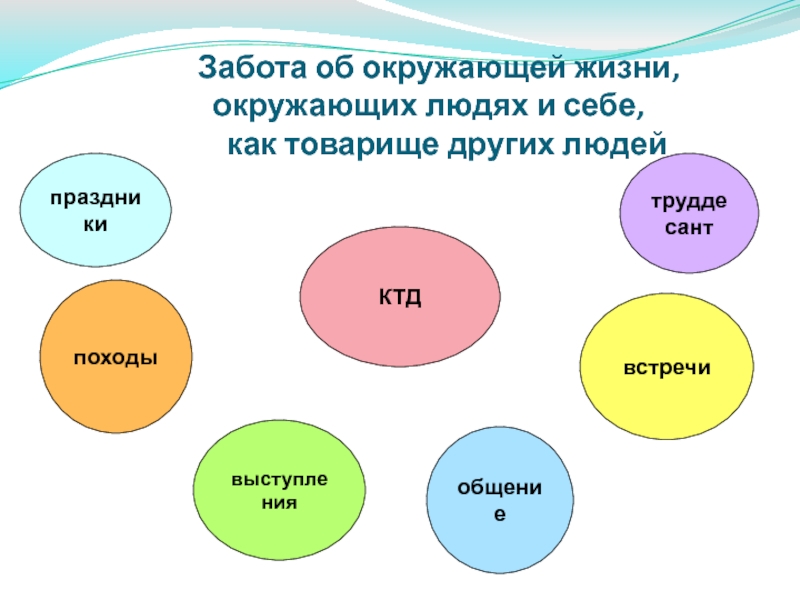 Забота об окружающей жизни, окружающих людях и себе, как товарище других людей

праздники

трудде сант

КТД

походы

встречи

выступления

общение